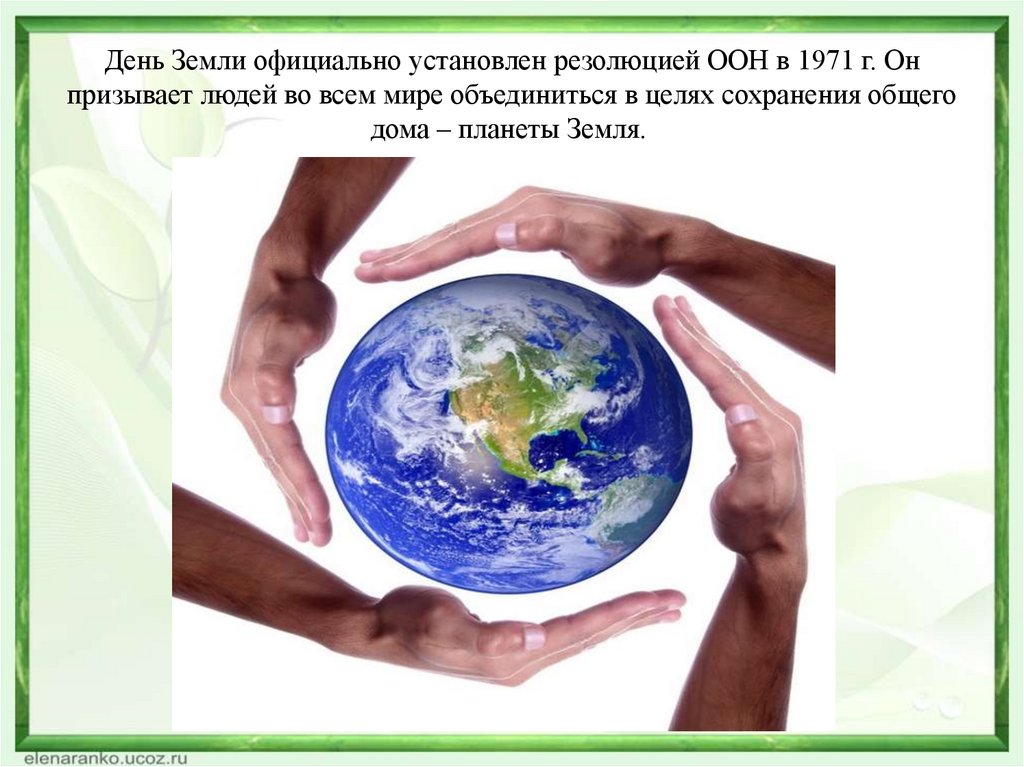 День Земли официально установлен резолюцией ООН в 1971 г. Он призывает людей во всем мире объединиться в целях сохранения общего дома – планеты Земля.

elenaranko.ucoz.ru